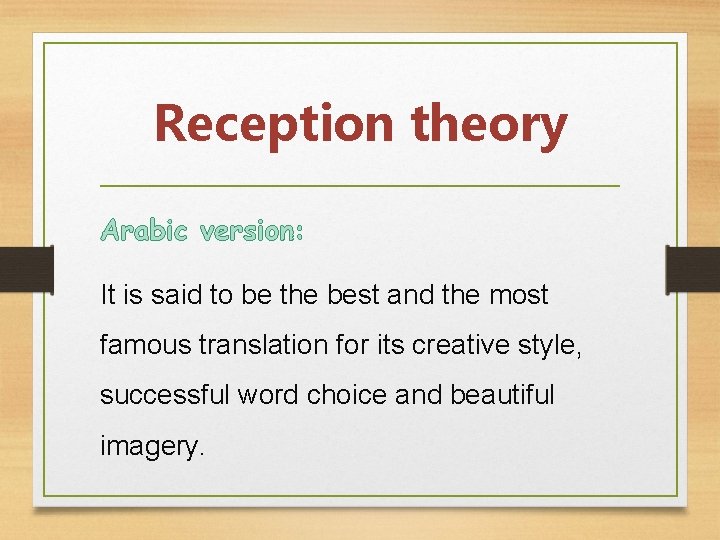 Reception theory

Arabic version:

It is said to be the best and the most famous translation for its creative style, successful word choice and beautiful imagery.